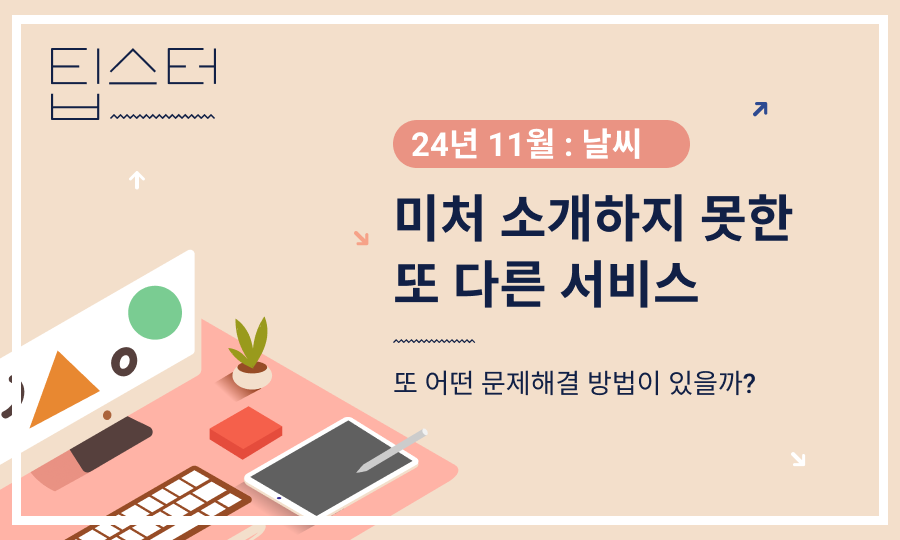 팁스터

24년 11월 : 날씨

미처 소개하지 못한 또 다른 서비스

또 어떤 문제해결 방법이 있을까?